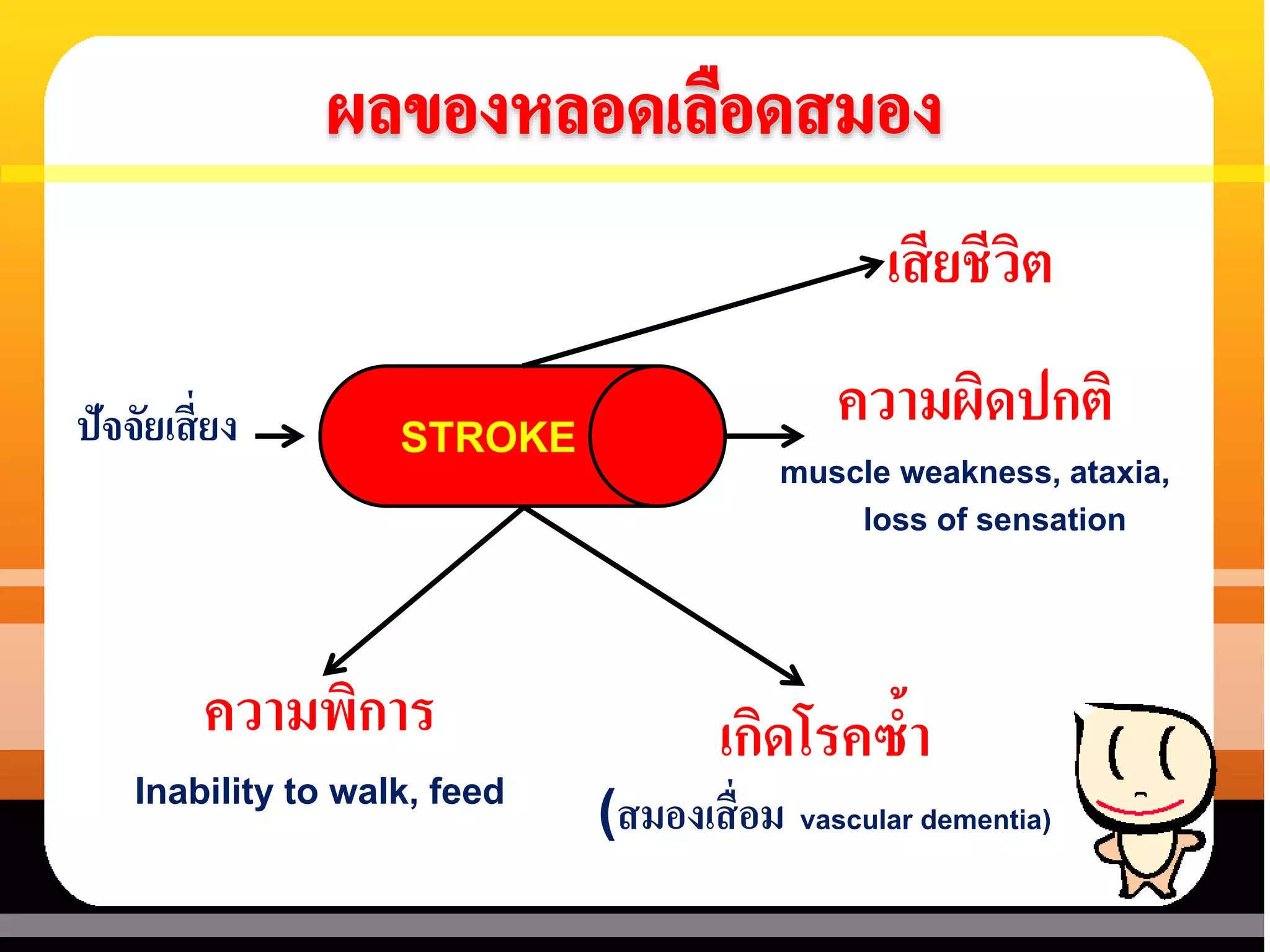 ผลของหลอดเลือดสมอง

เสียชีวิต

ปัจจัยเสี่ยง

STROKE

ความผิดปกติ

muscle weakness, ataxia, loss of sensation

ความพิการ

Inability to walk, feed

เกิดโรคซ้ำ

(สมองเสื่อม vascular dementia)